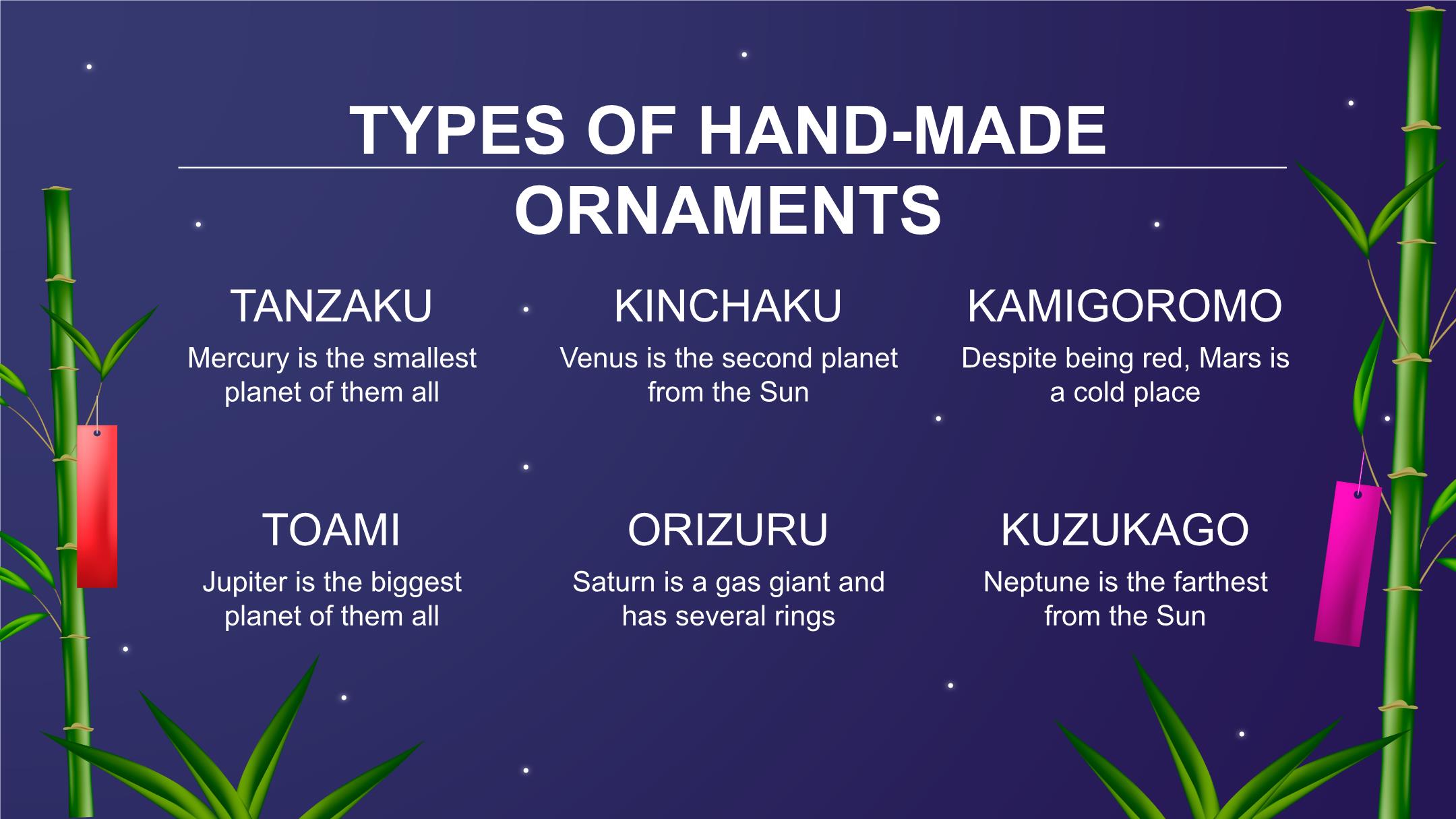 TYPES OF HAND-MADE ORNAMENTS

TANZAKU

Mercury is the smallest planet of them all

KINCHAKU

Venus is the second planet from the Sun

KAMIGOROMO

Despite being red, Mars is a cold place

TOAMI

Jupiter is the biggest planet of them all

ORIZURU

Saturn is a gas giant and has several rings

KUZUKAGO

Neptune is the farthest from the Sun